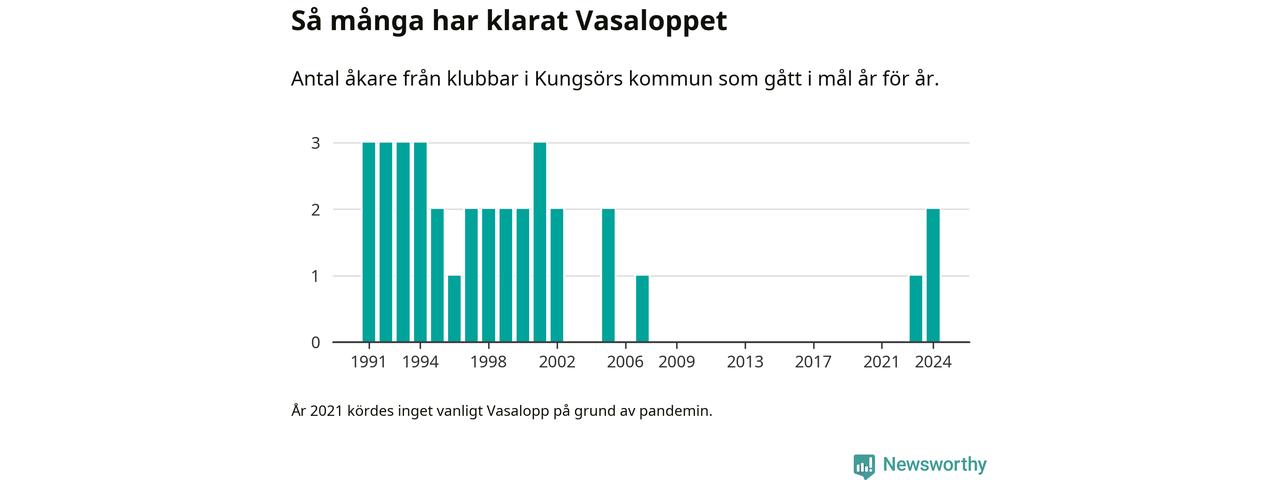 Så många har klarat Vasaloppet

Antal åkare från klubbar i Kungsörs kommun som gått i mål år för år.

3
2
1
0

1991 1994 1998 2002 2006 2009 2013 2017 2021 2024

År 2021 kördes inget vanligt Vasalopp på grund av pandemin.

Newsworthy